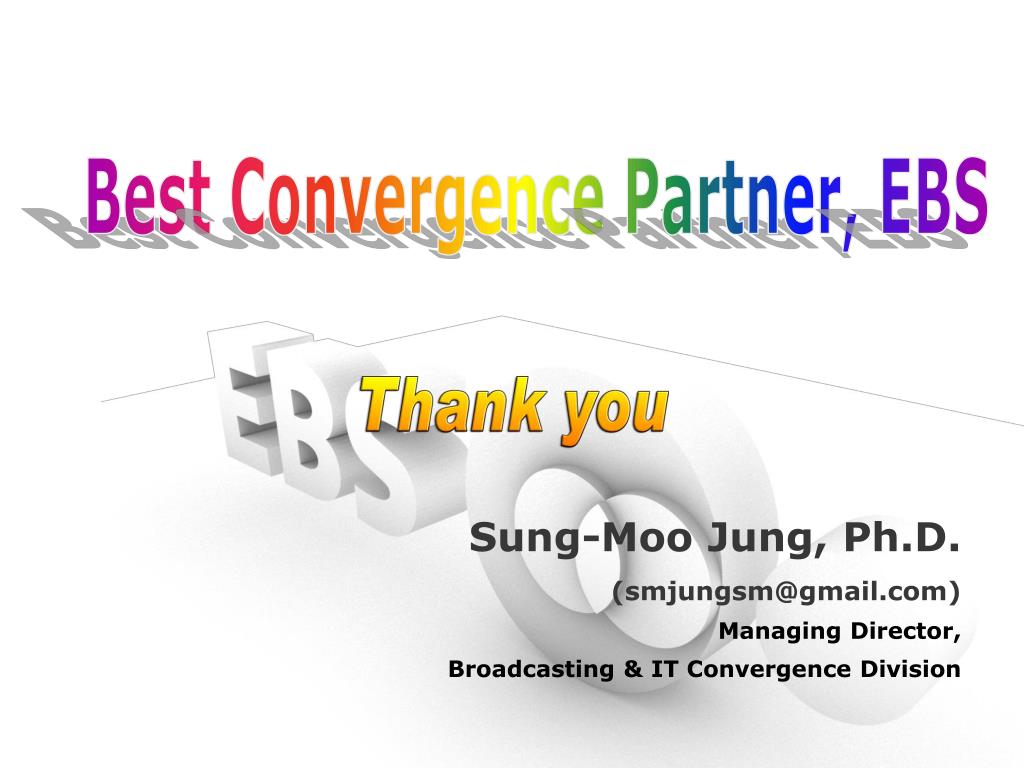 Best Convergence Partner, EBS

EBS

Thank you

Sung-Moo Jung, Ph.D.

(smjungsm@gmail.com)

Managing Director,

Broadcasting & IT Convergence Division